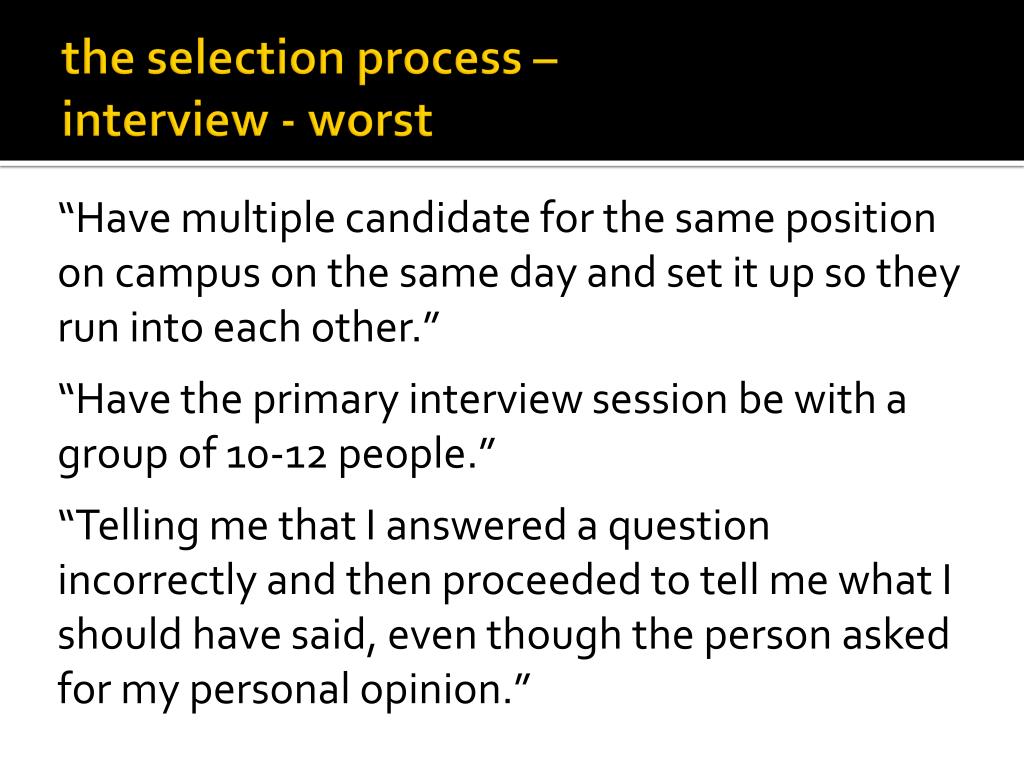 the selection process –
interview - worst

“Have multiple candidate for the same position on campus on the same day and set it up so they run into each other.”

“Have the primary interview session be with a group of 10-12 people.”

“Telling me that I answered a question incorrectly and then proceeded to tell me what I should have said, even though the person asked for my personal opinion.”